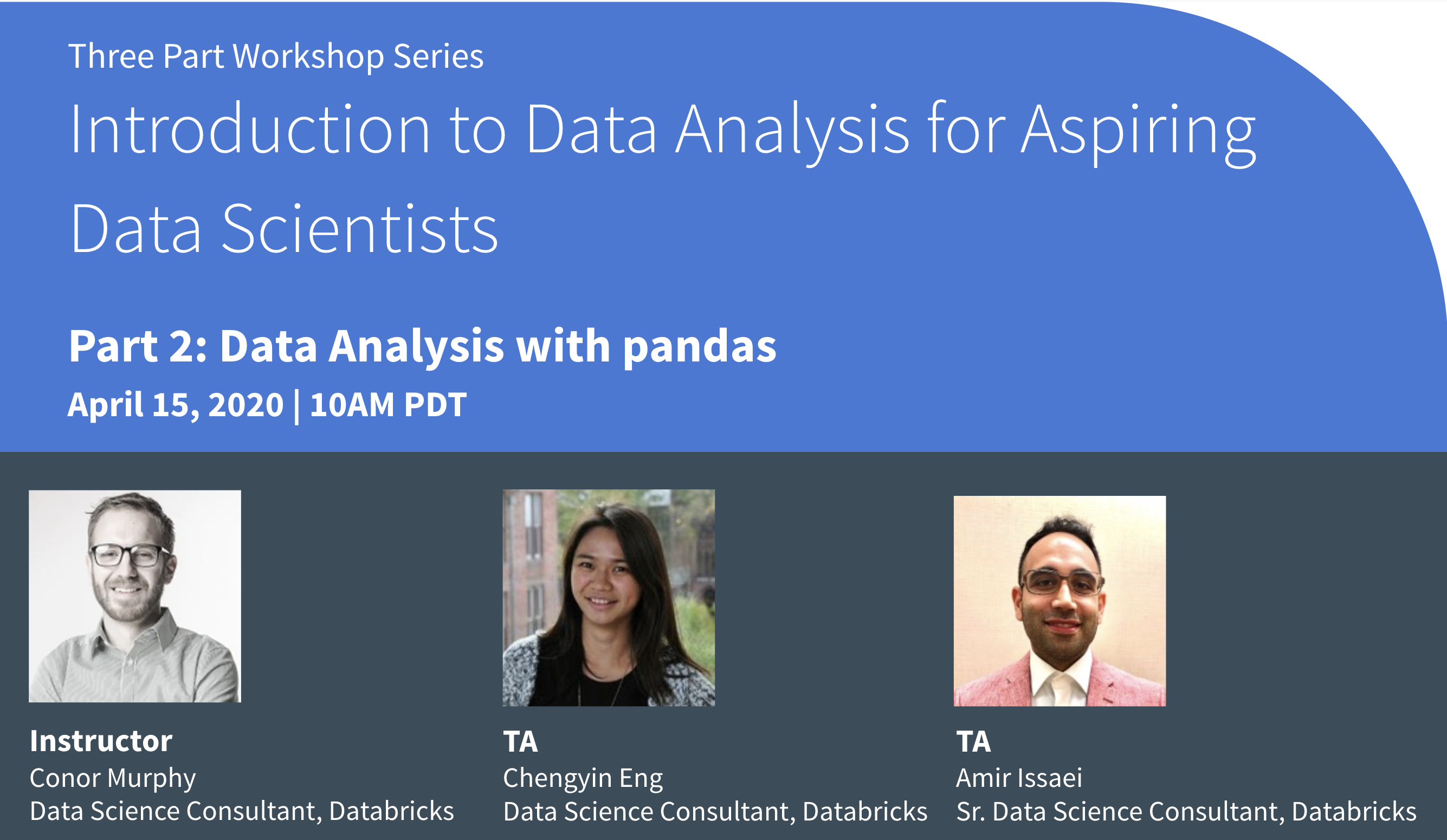 Three Part Workshop Series

Introduction to Data Analysis for Aspiring Data Scientists

Part 2: Data Analysis with pandas

April 15, 2020 | 10AM PDT

Instructor
Conor Murphy
Data Science Consultant, Databricks

TA
Chengyin Eng
Data Science Consultant, Databricks

TA
Amir Issaei
Sr. Data Science Consultant, Databricks